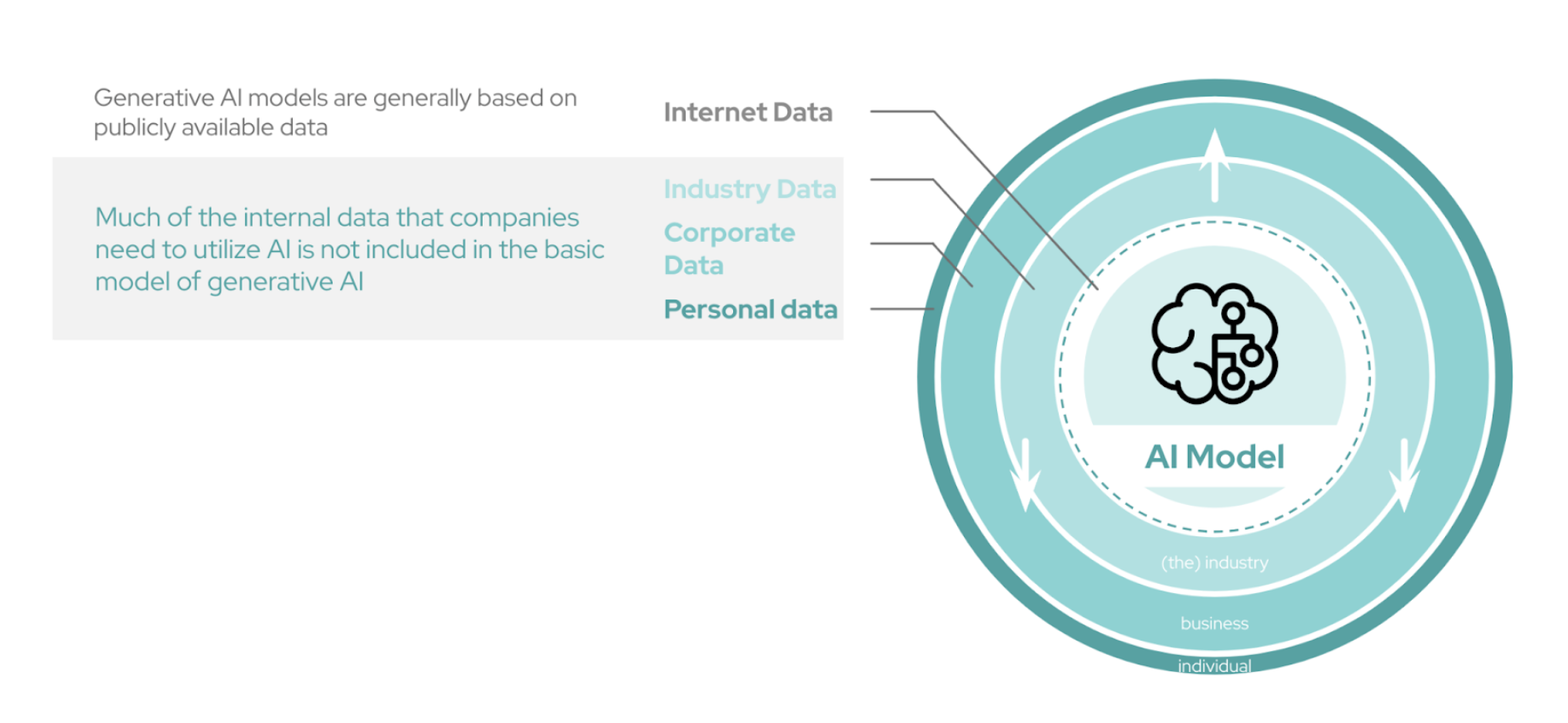 Generative AI models are generally based on publicly available data

Internet Data

Much of the internal data that companies need to utilize AI is not included in the basic model of generative AI

Industry Data

Corporate Data

Personal data

AI Model

(the) industry

business

individual